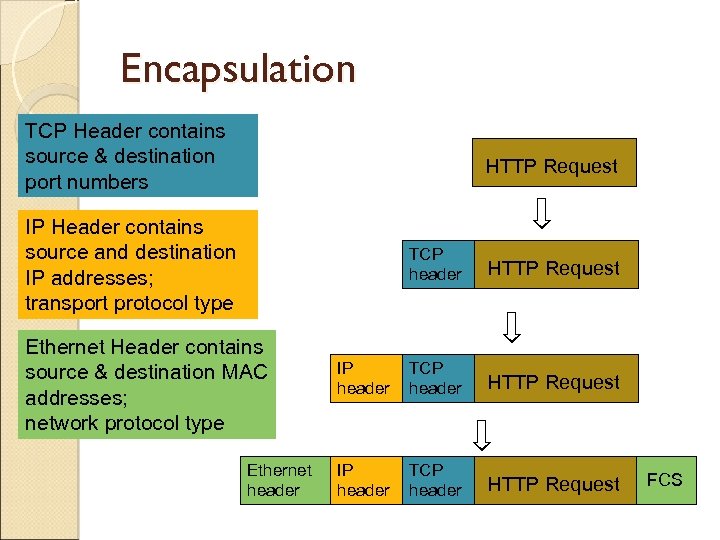 Encapsulation

TCP Header contains source & destination port numbers

IP Header contains source and destination IP addresses; transport protocol type

Ethernet Header contains source & destination MAC addresses; network protocol type

HTTP Request

TCP header HTTP Request

IP header TCP header HTTP Request

Ethernet header IP header TCP header HTTP Request FCS